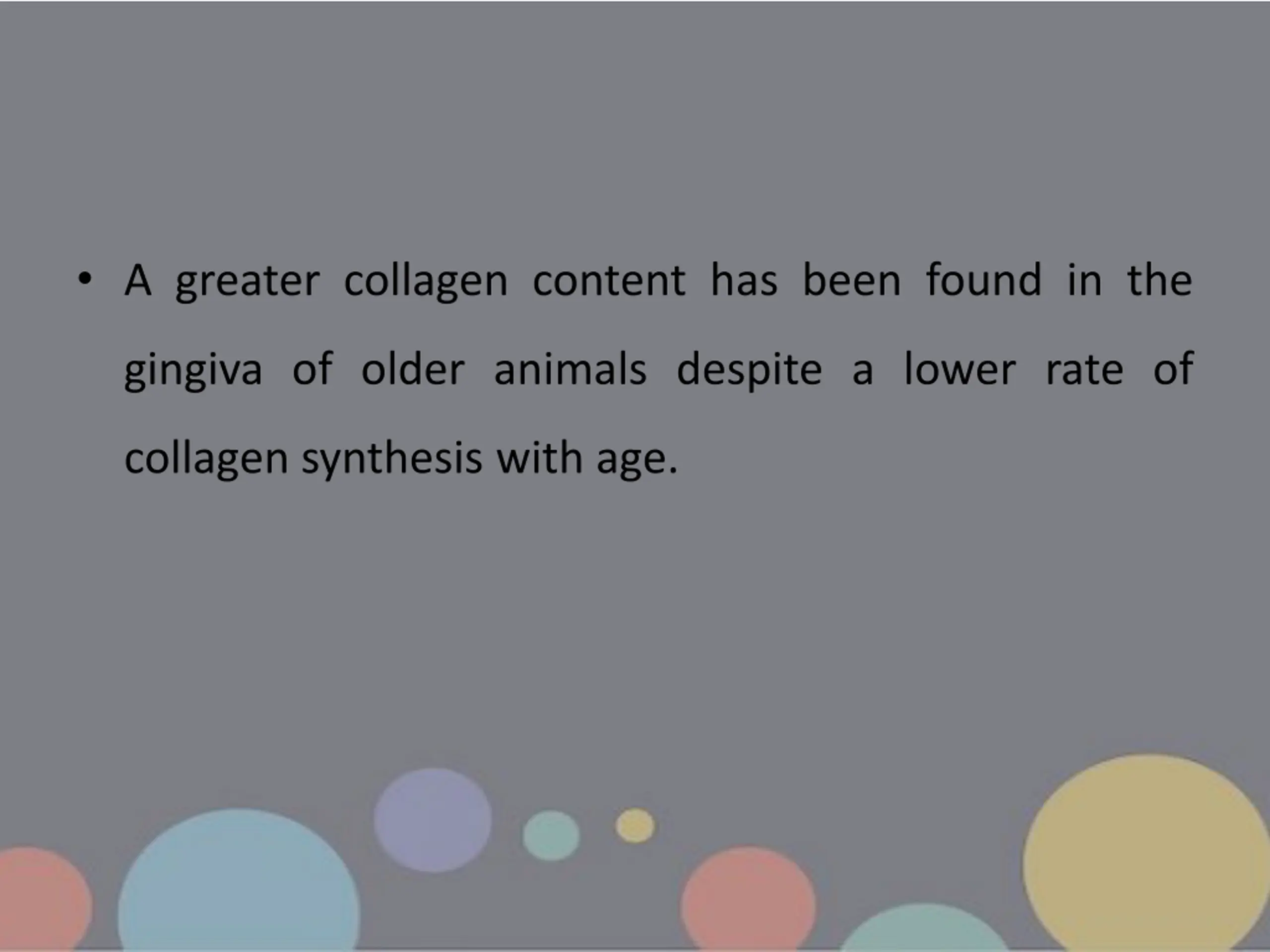 • A greater collagen content has been found in the gingiva of older animals despite a lower rate of collagen synthesis with age.